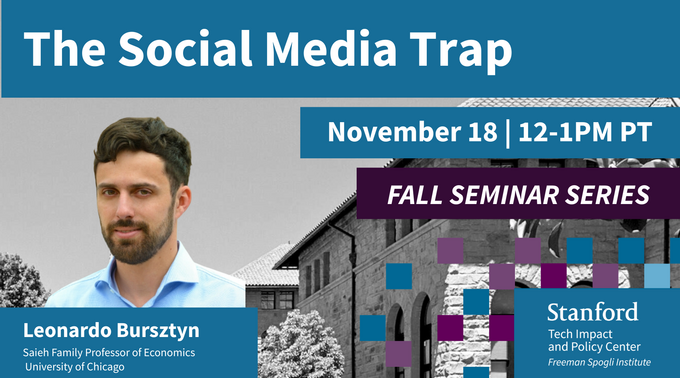 The Social Media Trap

November 18 | 12-1PM PT

FALL SEMINAR SERIES

Leonardo Bursztyn
Saieh Family Professor of Economics
University of Chicago

Stanford
Tech Impact and Policy Center
Freeman Spogli Institute